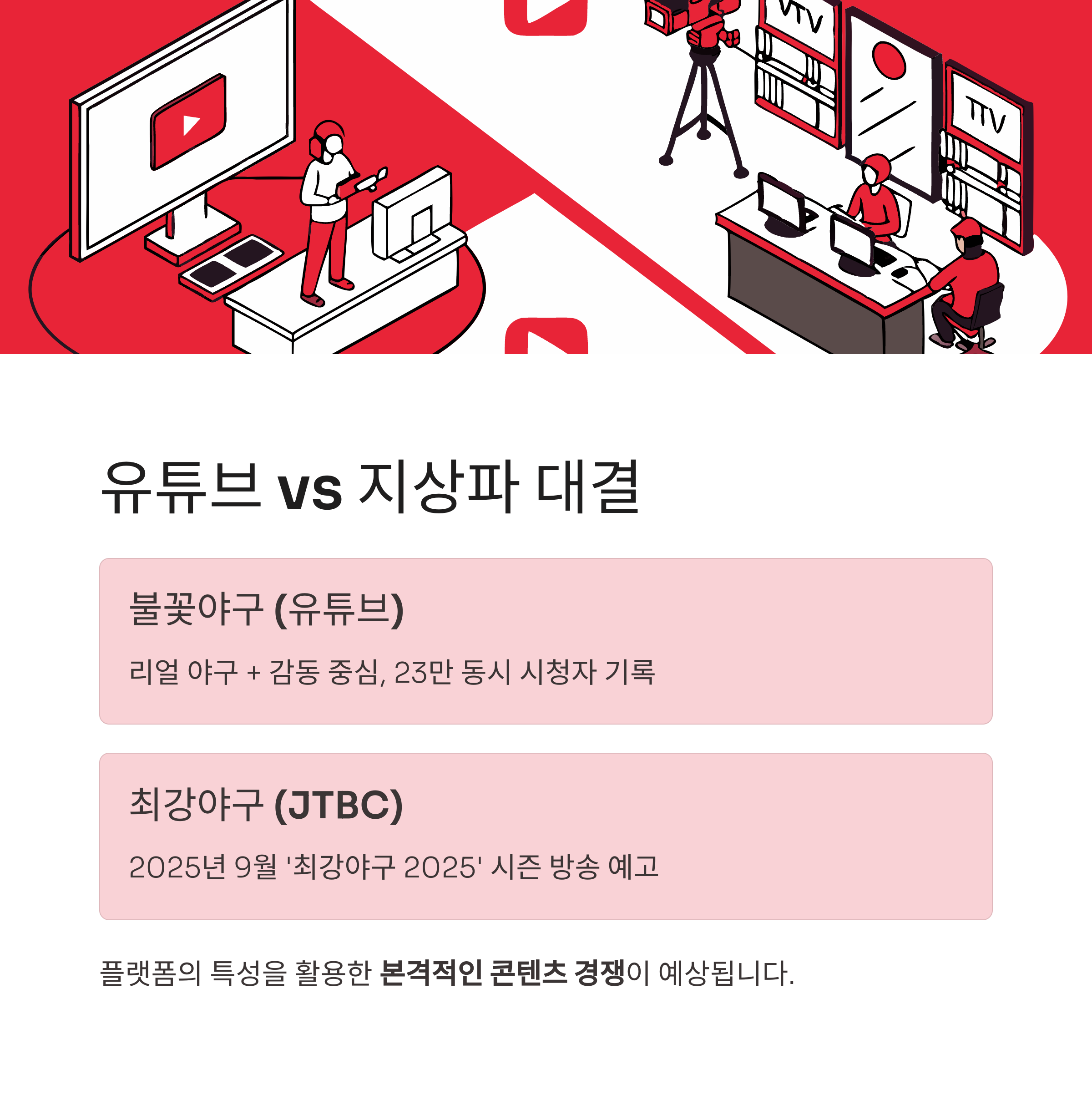 VTV

TTV

유튜브 vs 지상파 대결

불꽃야구 (유튜브)

리얼 야구 + 감동 중심, 23만 동시 시청자 기록

최강야구 (JTBC)

2025년 9월 '최강야구 2025' 시즌 방송 예고

플랫폼의 특성을 활용한 본격적인 콘텐츠 경쟁이 예상됩니다.